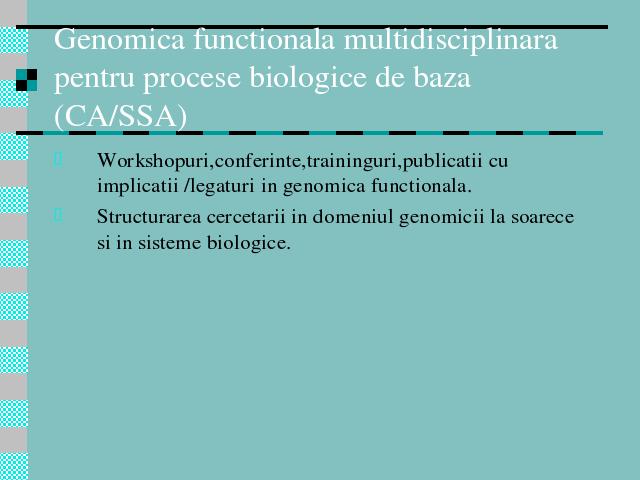 Genomica functionala multidisciplinara pentru procese biologice de baza (CA/SSA)

Workshopuri,conferinte,traininguri,publicatii cu implicatii /legaturi in genomica functionala.

Structurarea cercetarii in domeniul genomicii la soarece si in sisteme biologice.